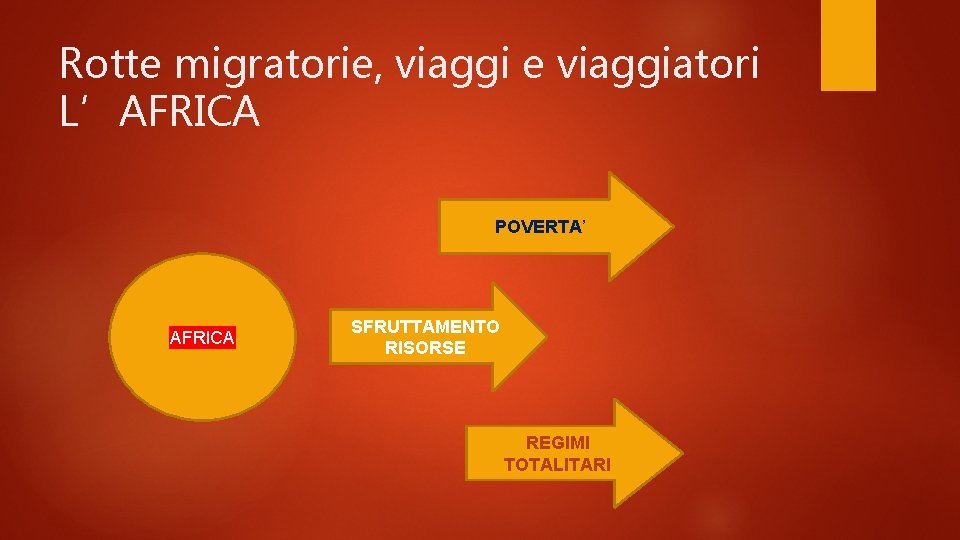 Rotte migratorie, viaggi e viaggiatori
L’ AFRICA

POVERTA’

AFRICA

SFRUTTAMENTO RISORSE

REGIMI TOTALITARI